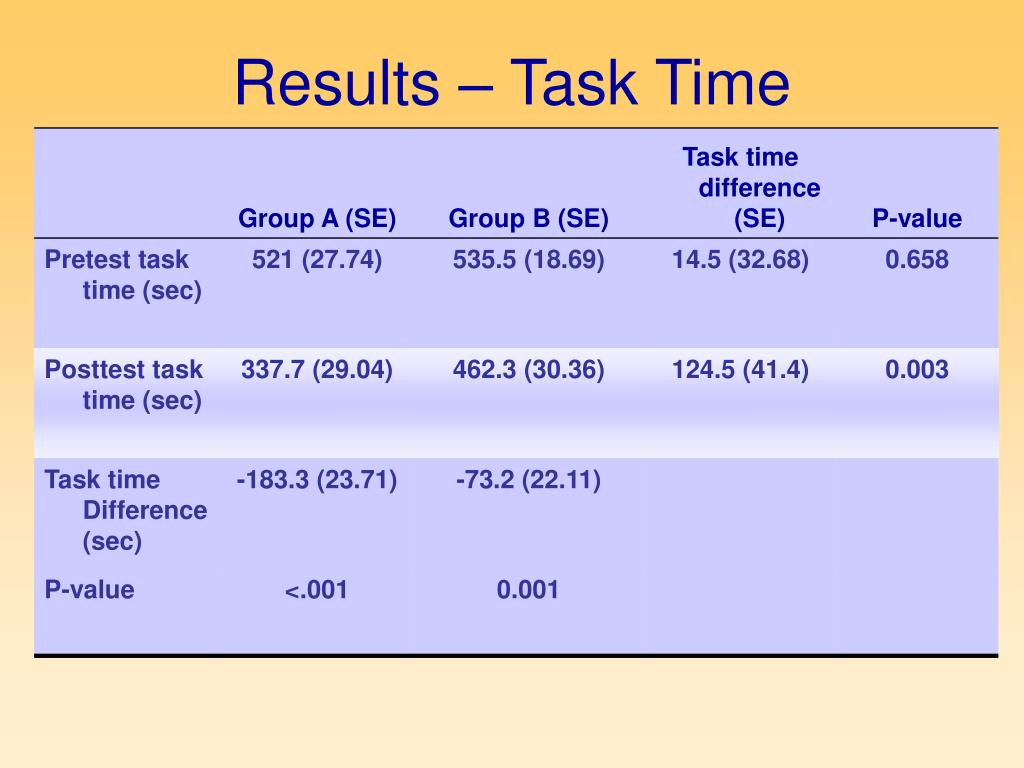 Results – Task Time

| | Group A (SE) | Group B (SE) | Task time difference (SE) | P-value |
|---|---|---|---|---|
| Pretest task time (sec) | 521 (27.74) | 535.5 (18.69) | 14.5 (32.68) | 0.658 |
| Posttest task time (sec) | 337.7 (29.04) | 462.3 (30.36) | 124.5 (41.4) | 0.003 |
| Task time Difference (sec) | -183.3 (23.71) | -73.2 (22.11) | | |
| P-value | <.001 | 0.001 | | |